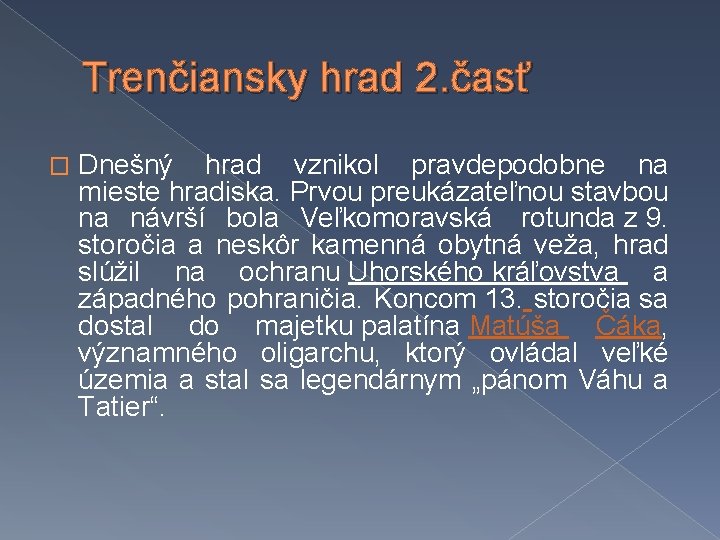 Trenčiansky hrad 2.časť

Dnešný hrad vznikol pravdepodobne na mieste hradiska. Prvou preukázateľnou stavbou na návrší bola Veľkomoravská rotunda z 9. storočia a neskôr kamenná obytná veža, hrad slúžil na ochranu Uhorského kráľovstva a západného pohraničia. Koncom 13. storočia sa dostal do majetku palatína Matúša Čáka, významného oligarchu, ktorý ovládal veľké územia a stal sa legendárnym „pánom Váhu a Tatier“.